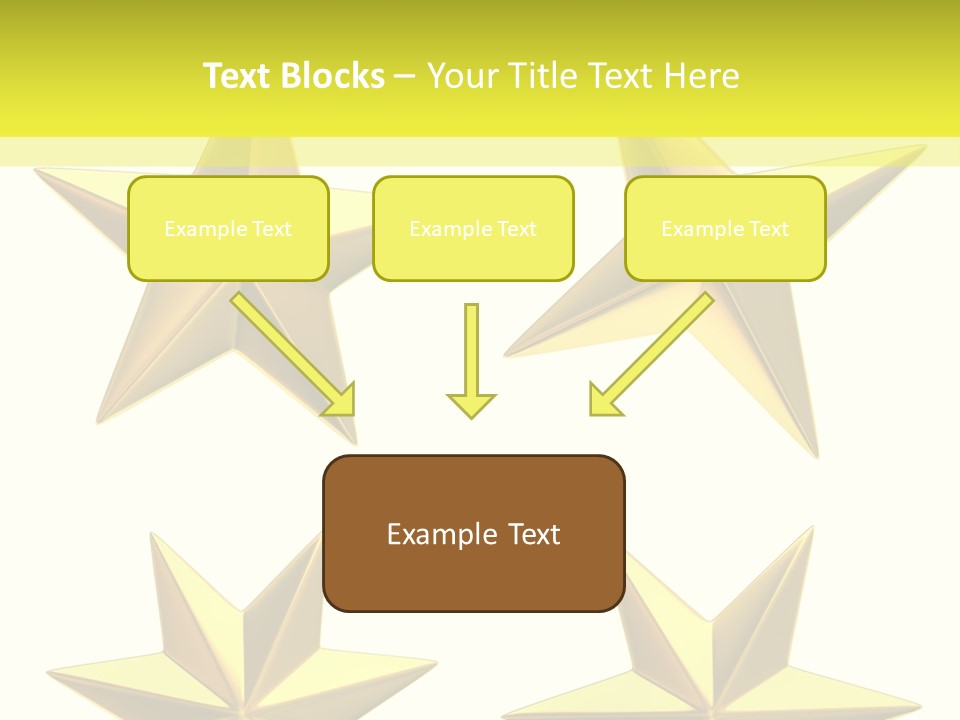 Text Blocks – Your Title Text Here

Example Text

Example Text

Example Text

Example Text